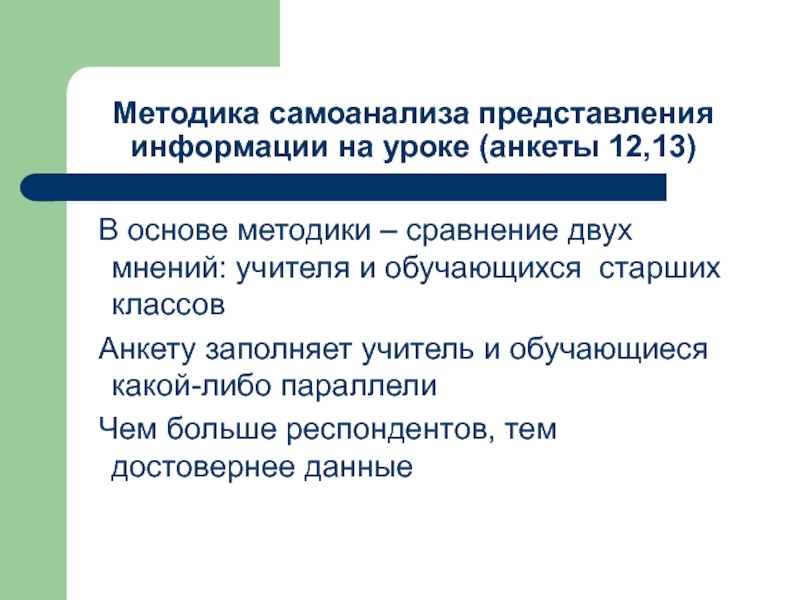 Методика самоанализа представления информации на уроке (анкеты 12,13)

В основе методики – сравнение двух мнений: учителя и обучающихся старших классов

Анкету заполняет учитель и обучающиеся какой-либо параллели

Чем больше респондентов, тем достовернее данные